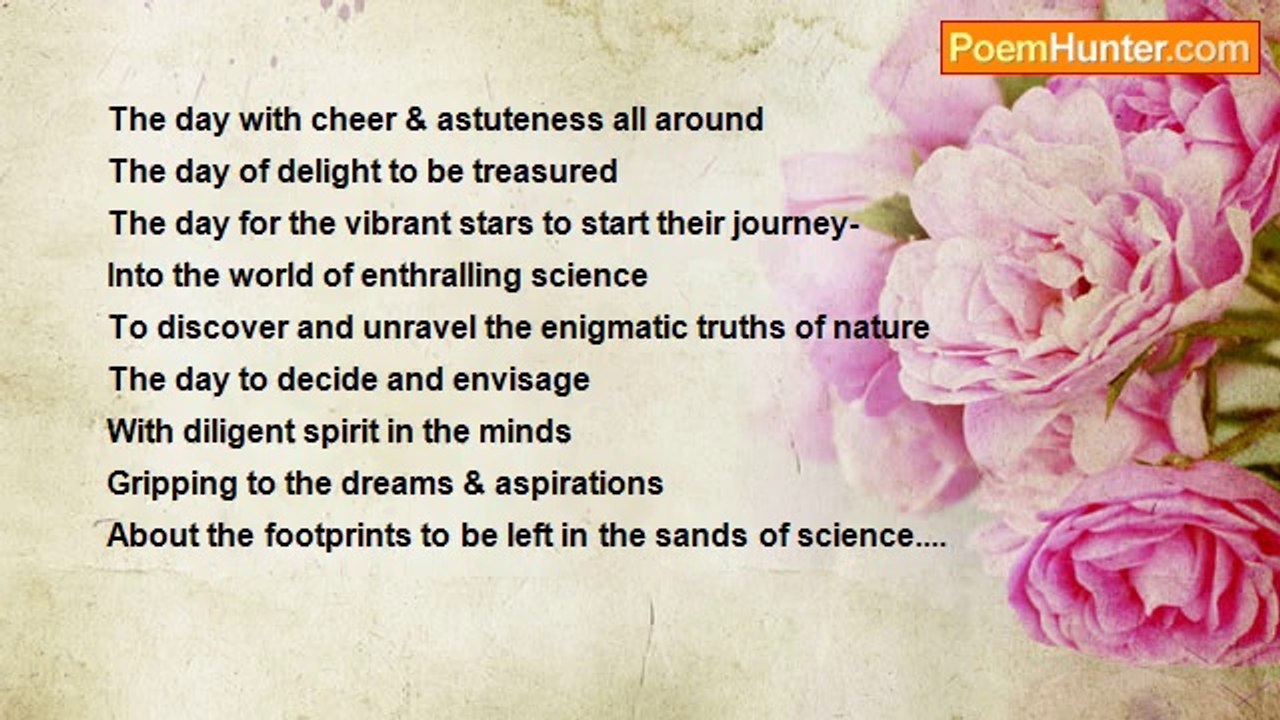 PoemHunter.com

The day with cheer & astuteness all around
The day of delight to be treasured
The day for the vibrant stars to start their journey-
Into the world of enthralling science
To discover and unravel the enigmatic truths of nature
The day to decide and envisage
With diligent spirit in the minds
Gripping to the dreams & aspirations
About the footprints to be left in the sands of science....